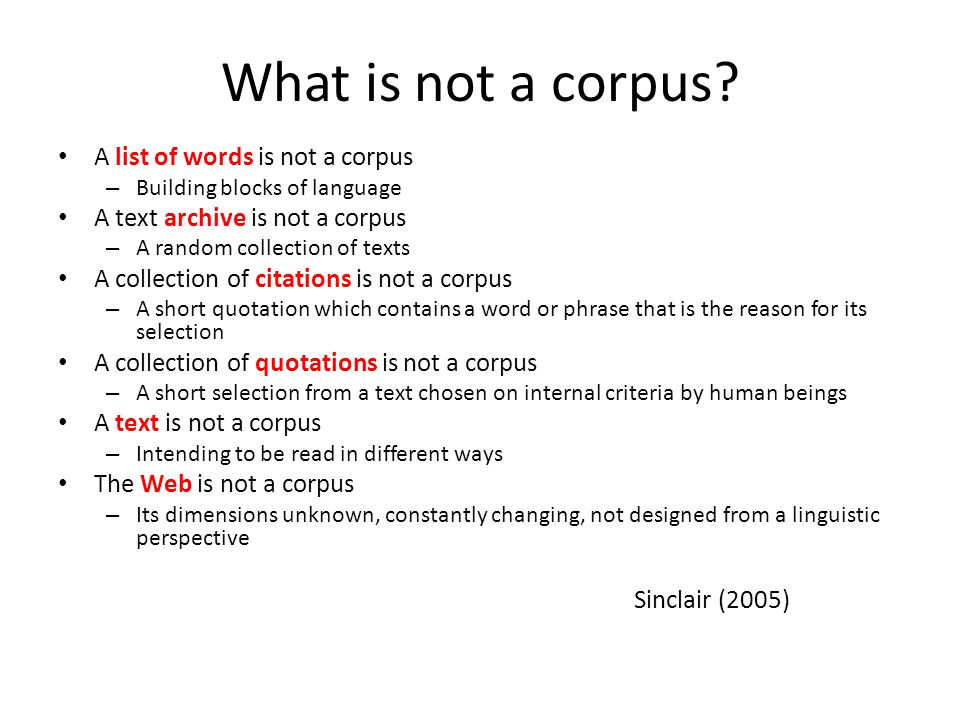 What is not a corpus?

• A list of words is not a corpus
  – Building blocks of language
• A text archive is not a corpus
  – A random collection of texts
• A collection of citations is not a corpus
  – A short quotation which contains a word or phrase that is the reason for its selection
• A collection of quotations is not a corpus
  – A short selection from a text chosen on internal criteria by human beings
• A text is not a corpus
  – Intending to be read in different ways
• The Web is not a corpus
  – Its dimensions unknown, constantly changing, not designed from a linguistic perspective

Sinclair (2005)